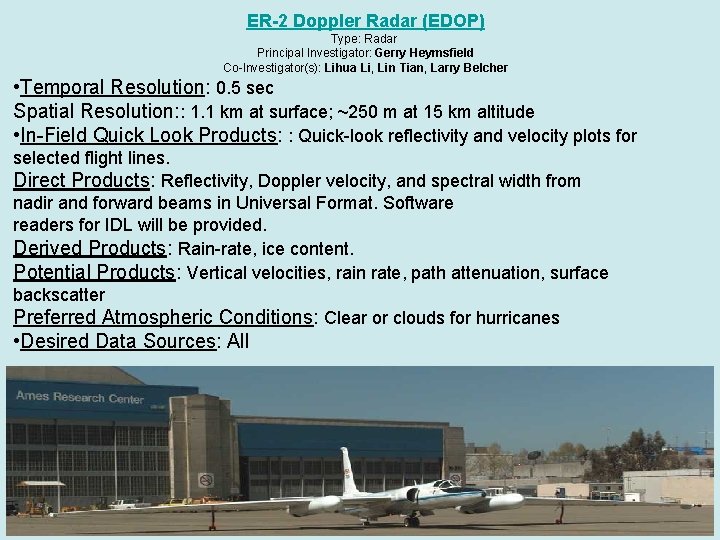 ER-2 Doppler Radar (EDOP)
Type: Radar
Principal Investigator: Gerry Heymsfield
Co-Investigator(s): Lihua Li, Lin Tian, Larry Belcher

•Temporal Resolution: 0.5 sec
Spatial Resolution:: 1.1 km at surface; ~250 m at 15 km altitude
•In-Field Quick Look Products: : Quick-look reflectivity and velocity plots for selected flight lines.
Direct Products: Reflectivity, Doppler velocity, and spectral width from nadir and forward beams in Universal Format. Software readers for IDL will be provided.
Derived Products: Rain-rate, ice content.
Potential Products: Vertical velocities, rain rate, path attenuation, surface backscatter
Preferred Atmospheric Conditions: Clear or clouds for hurricanes
•Desired Data Sources: All

Ames Research Center